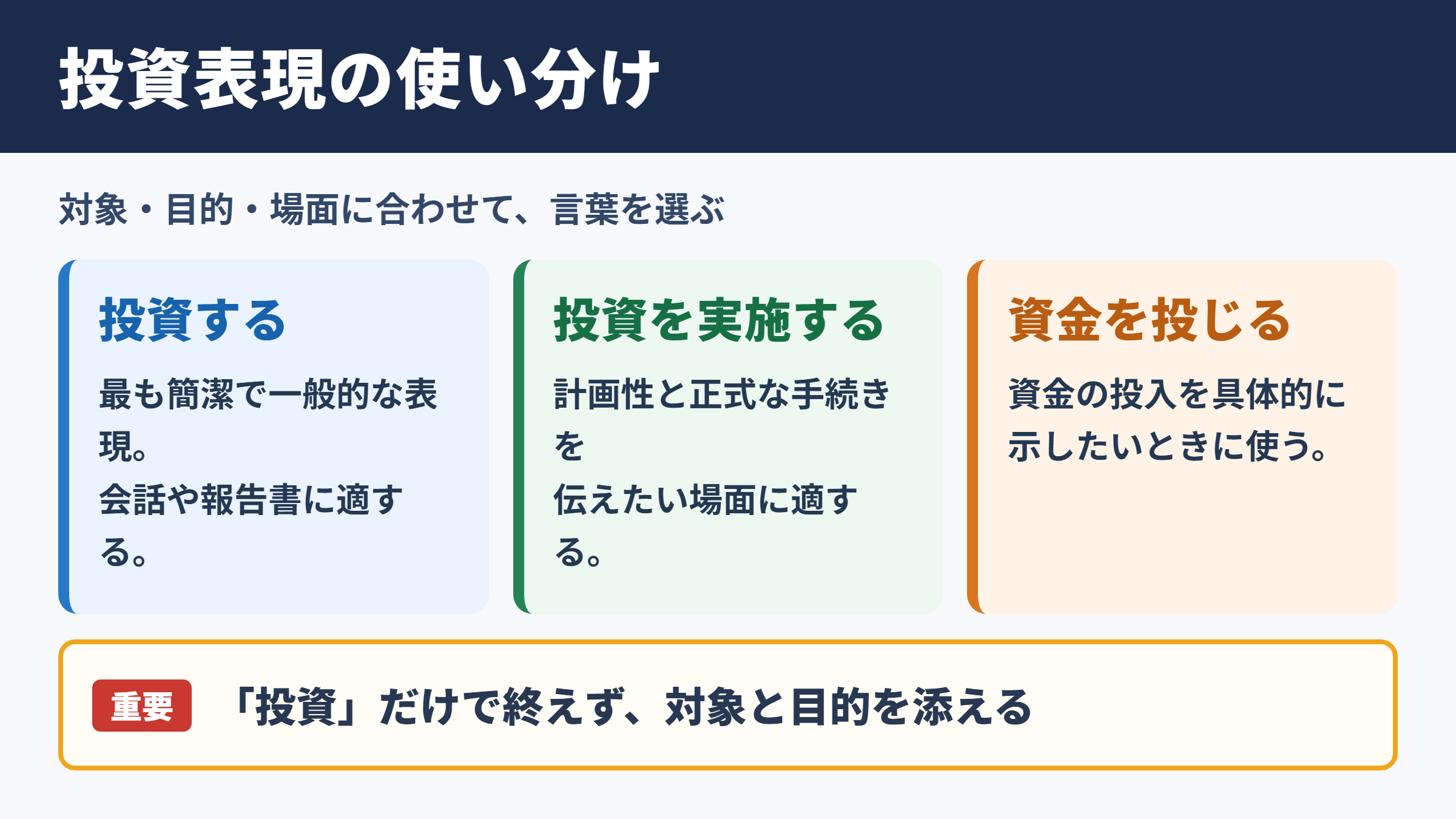 投資表現の使い分け

対象・目的・場面に合わせて、言葉を選ぶ

投資する

最も簡潔で一般的な表現。
会話や報告書に適する。

投資を実施する

計画性と正式な手続きを
伝えたい場面に適する。

資金を投じる

資金の投入を具体的に示したいときに使う。

重要

「投資」だけで終えず、対象と目的を添える